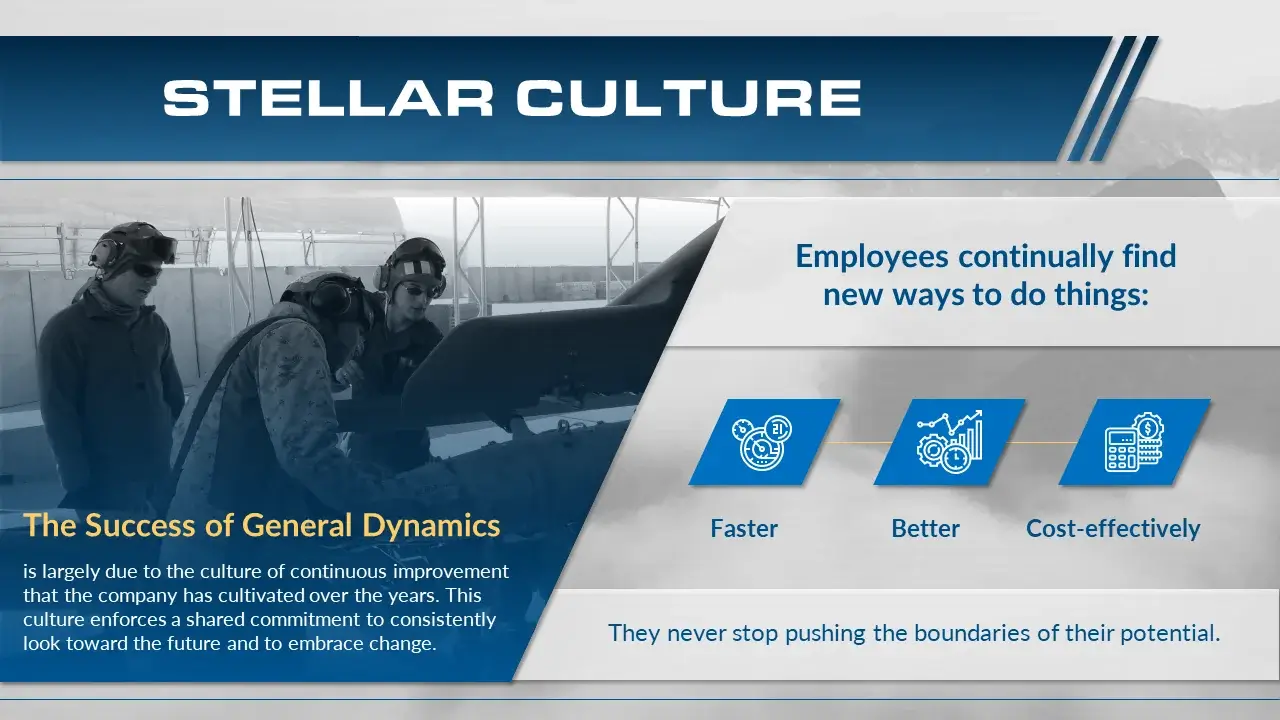 STELLAR CULTURE

The Success of General Dynamics

is largely due to the culture of continuous improvement that the company has cultivated over the years. This culture enforces a shared commitment to consistently look toward the future and to embrace change.

Employees continually find new ways to do things:

Faster

Better

Cost-effectively

They never stop pushing the boundaries of their potential.